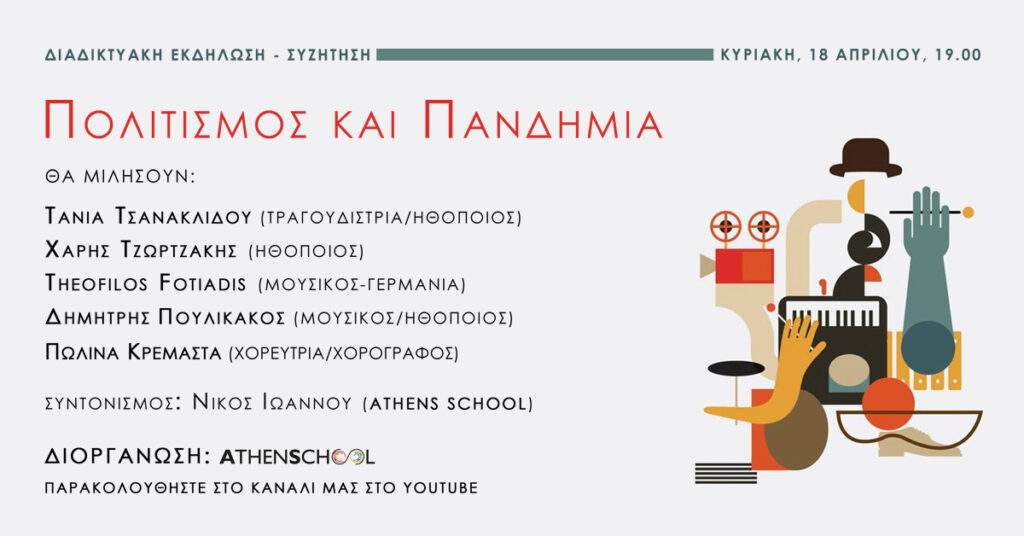 ΔΙΑΔΙΚΤΥΑΚΗ ΕΚΔΗΛΩΣΗ - ΣΥΖΗΤΗΣΗ

ΚΥΡΙΑΚΗ, 18 ΑΠΡΙΛΙΟΥ, 19.00

ΠΟΛΙΤΙΣΜΟΣ ΚΑΙ ΠΑΝΔΗΜΙΑ

ΘΑ ΜΙΛΗΣΟΥΝ:

ΤΑΝΙΑ ΤΣΑΝΑΚΛΙΔΟΥ (ΤΡΑΓΟΥΔΙΣΤΡΙΑ/ΗΘΟΠΟΙΟΣ)
ΧΑΡΗΣ ΤΖΩΡΤΖΑΚΗΣ (ΗΘΟΠΟΙΟΣ)
THEOFILOS FOTIADIS (ΜΟΥΣΙΚΟΣ-ΓΕΡΜΑΝΙΑ)
ΔΗΜΗΤΡΗΣ ΠΟΥΛΙΚΑΚΟΣ (ΜΟΥΣΙΚΟΣ/ΗΘΟΠΟΙΟΣ)
ΠΩΛΙΝΑ ΚΡΕΜΑΣΤΑ (ΧΟΡΕΥΤΡΙΑ/ΧΟΡΟΓΡΑΦΟΣ)

ΣΥΝΤΟΝΙΣΜΟΣ: ΝΙΚΟΣ ΙΩΑΝΝΟΥ (ATHENS SCHOOL)

ΔΙΟΡΓΑΝΩΣΗ: ATHENSCHOOL

ΠΑΡΑΚΟΛΟΥΘΗΣΤΕ ΣΤΟ ΚΑΝΑΛΙ ΜΑΣ ΣΤΟ YOUTUBE